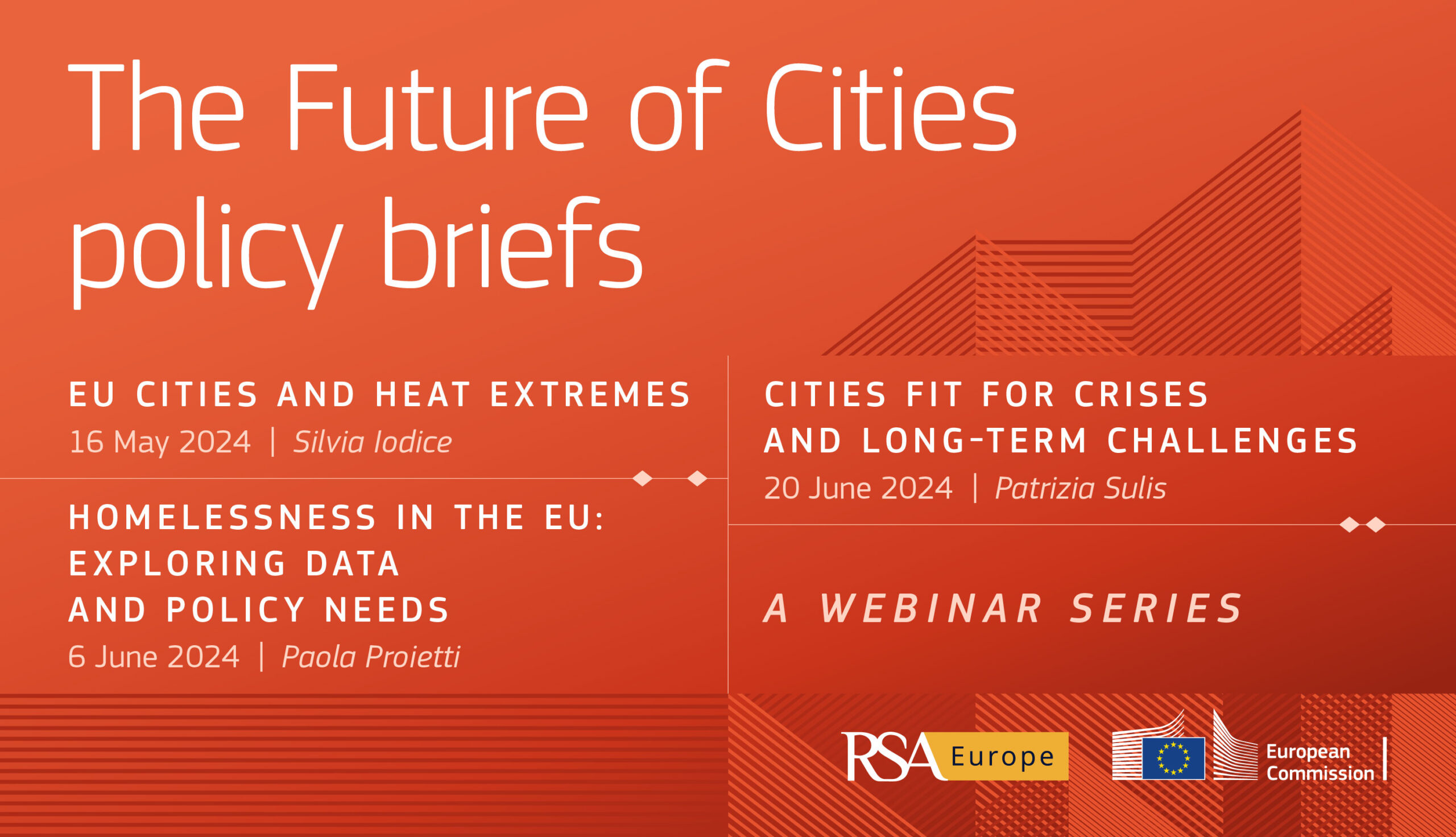 The Future of Cities policy briefs

EU CITIES AND HEAT EXTREMES
16 May 2024 | Silvia Iodice

HOMELESSNESS IN THE EU: EXPLORING DATA AND POLICY NEEDS
6 June 2024 | Paola Proietti

CITIES FIT FOR CRISES AND LONG-TERM CHALLENGES
20 June 2024 | Patrizia Sulis

A WEBINAR SERIES

RSA Europe

European Commission